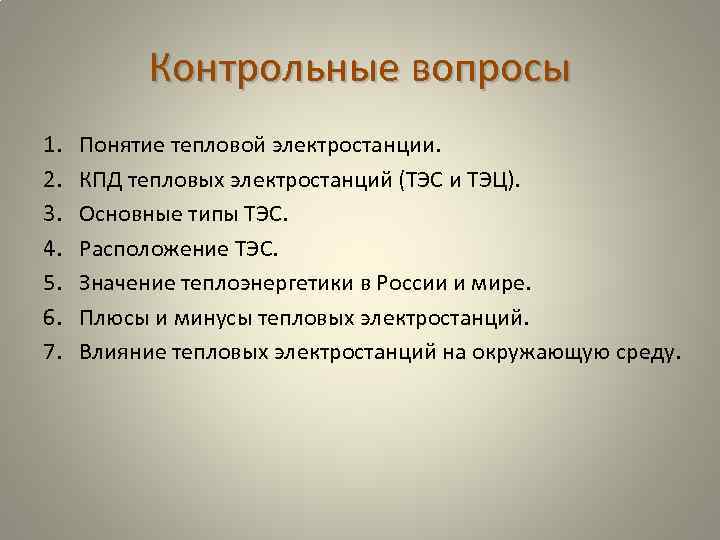 Контрольные вопросы

1. Понятие тепловой электростанции.
2. КПД тепловых электростанций (ТЭС и ТЭЦ).
3. Основные типы ТЭС.
4. Расположение ТЭС.
5. Значение теплоэнергетики в России и мире.
6. Плюсы и минусы тепловых электростанций.
7. Влияние тепловых электростанций на окружающую среду.